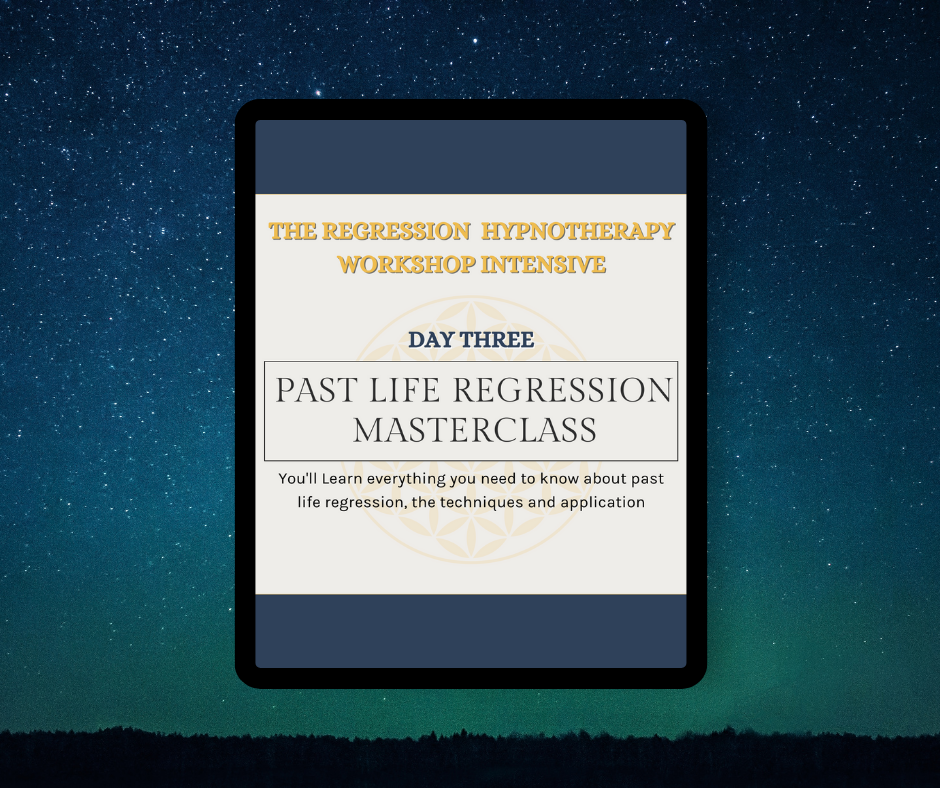 THE REGRESSION HYPNOTHERAPY WORKSHOP INTENSIVE

DAY THREE

PAST LIFE REGRESSION MASTERCLASS

You'll Learn everything you need to know about past life regression, the techniques and application